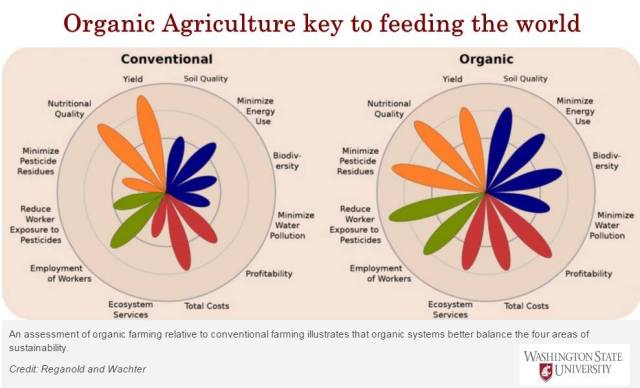 Organic Agriculture key to feeding the world

Conventional

Yield
Soil Quality
Minimize Energy Use
Biodiversity
Minimize Water Pollution
Profitability
Total Costs
Ecosystem Services
Employment of Workers
Reduce Worker Exposure to Pesticides
Minimize Pesticide Residues
Nutritional Quality

Organic

Yield
Soil Quality
Minimize Energy Use
Biodiversity
Minimize Water Pollution
Profitability
Total Costs
Ecosystem Services
Employment of Workers
Reduce Worker Exposure to Pesticides
Minimize Pesticide Residues
Nutritional Quality

An assessment of organic farming relative to conventional farming illustrates that organic systems better balance the four areas of sustainability.

Credit: Reganold and Wachter

WASHINGTON STATE UNIVERSITY